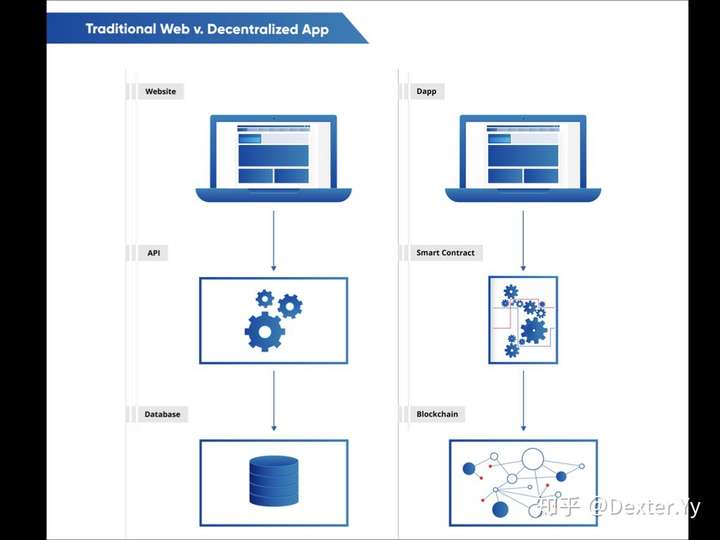 Traditional Web v. Decentralized App

Website

API

Database

Dapp

Smart Contract

Blockchain

知乎 @Dexter.Yy